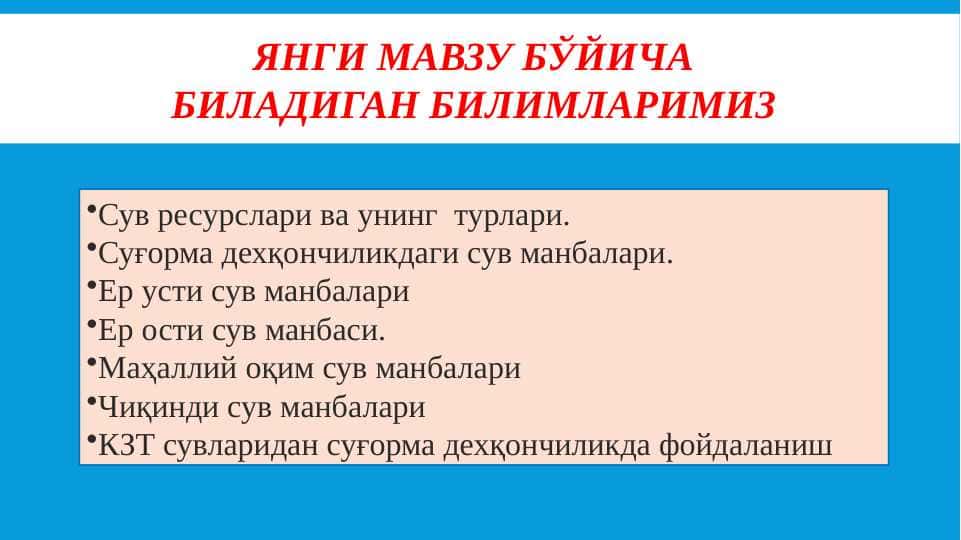 ЯНГИ МАВЗУ БЎЙИЧА
БИЛАДИГАН БИЛИМЛАРИМИЗ

•Сув ресурслари ва унинг турлари.
•Суғорма дехқончиликдаги сув манбалари.
•Ер усти сув манбалари
•Ер ости сув манбаси.
•Маҳаллий оқим сув манбалари
•Чиқинди сув манбалари
•КЗТ сувларидан суғорма дехқончиликда фойдаланиш